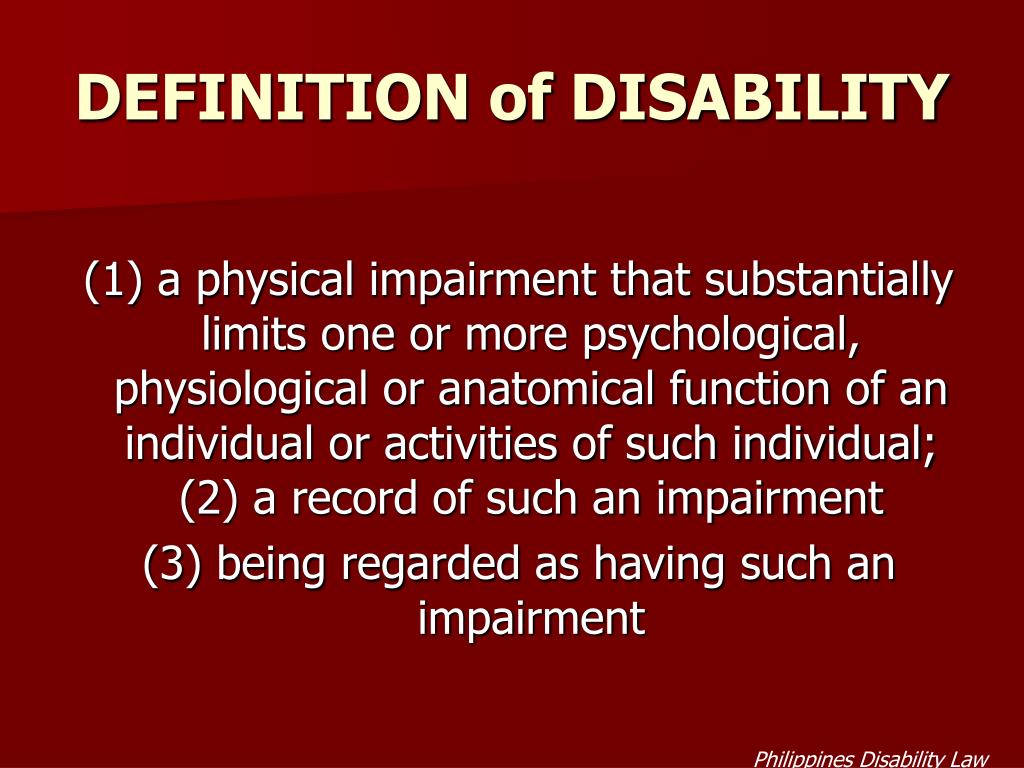 DEFINITION of DISABILITY

(1) a physical impairment that substantially limits one or more psychological, physiological or anatomical function of an individual or activities of such individual; (2) a record of such an impairment

(3) being regarded as having such an impairment

Philippines Disability Law